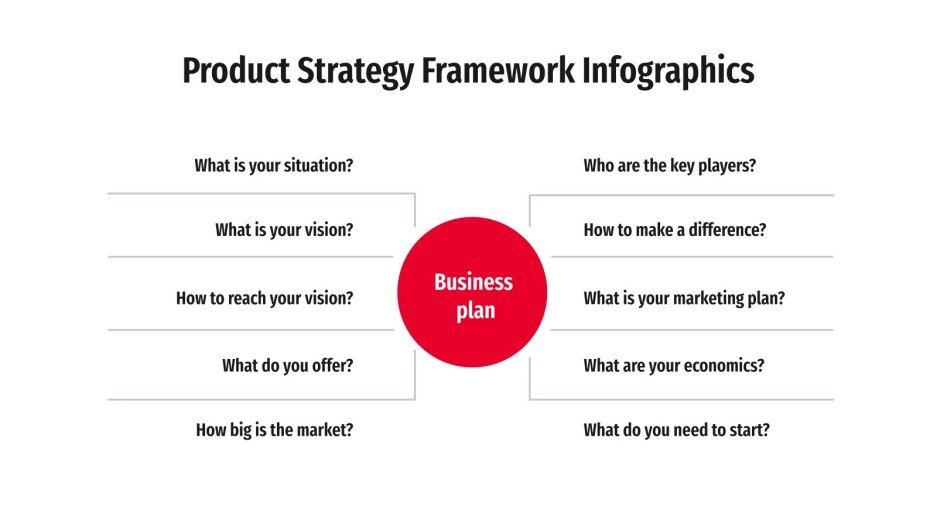 Product Strategy Framework Infographics

What is your situation?

What is your vision?

How to reach your vision?

What do you offer?

How big is the market?

Business plan

Who are the key players?

How to make a difference?

What is your marketing plan?

What are your economics?

What do you need to start?